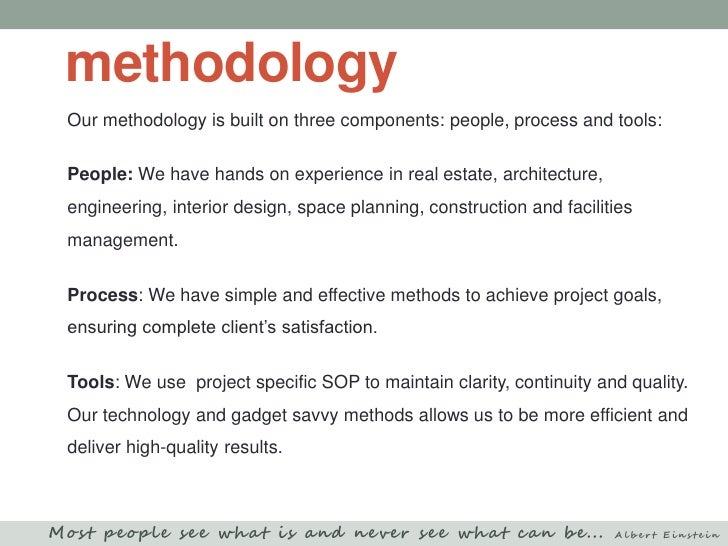 methodology

Our methodology is built on three components: people, process and tools:

People: We have hands on experience in real estate, architecture, engineering, interior design, space planning, construction and facilities management.

Process: We have simple and effective methods to achieve project goals, ensuring complete client's satisfaction.

Tools: We use project specific SOP to maintain clarity, continuity and quality. Our technology and gadget savvy methods allows us to be more efficient and deliver high-quality results.

Most people see what is and never see what can be... Albert Einstein